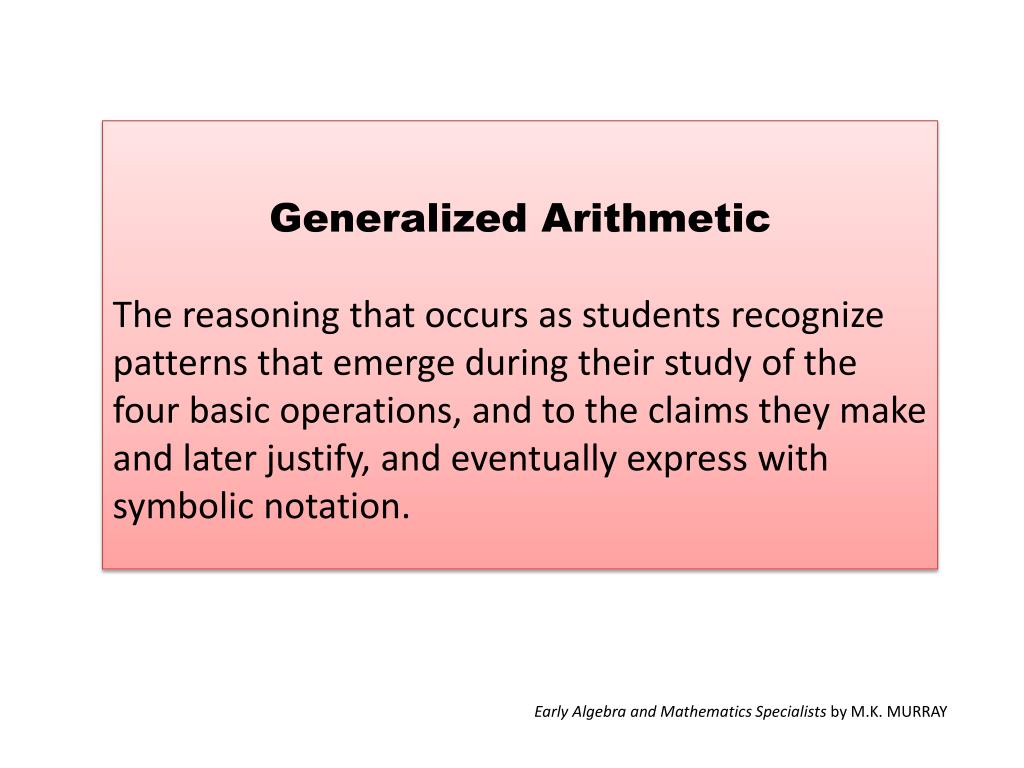 Generalized Arithmetic

The reasoning that occurs as students recognize patterns that emerge during their study of the four basic operations, and to the claims they make and later justify, and eventually express with symbolic notation.

Early Algebra and Mathematics Specialists by M.K. MURRAY